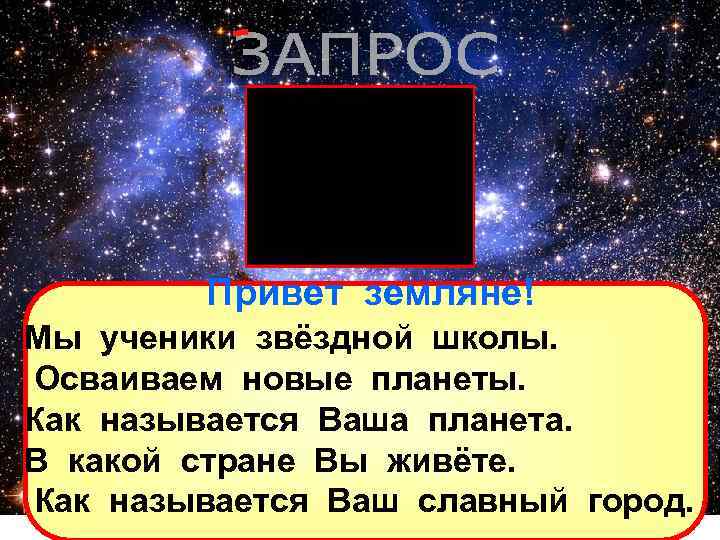 ЗАПРОС

Привет земляне!

Мы ученики звёздной школы.
Осваиваем новые планеты.
Как называется Ваша планета.
В какой стране Вы живёте.
Как называется Ваш славный город.